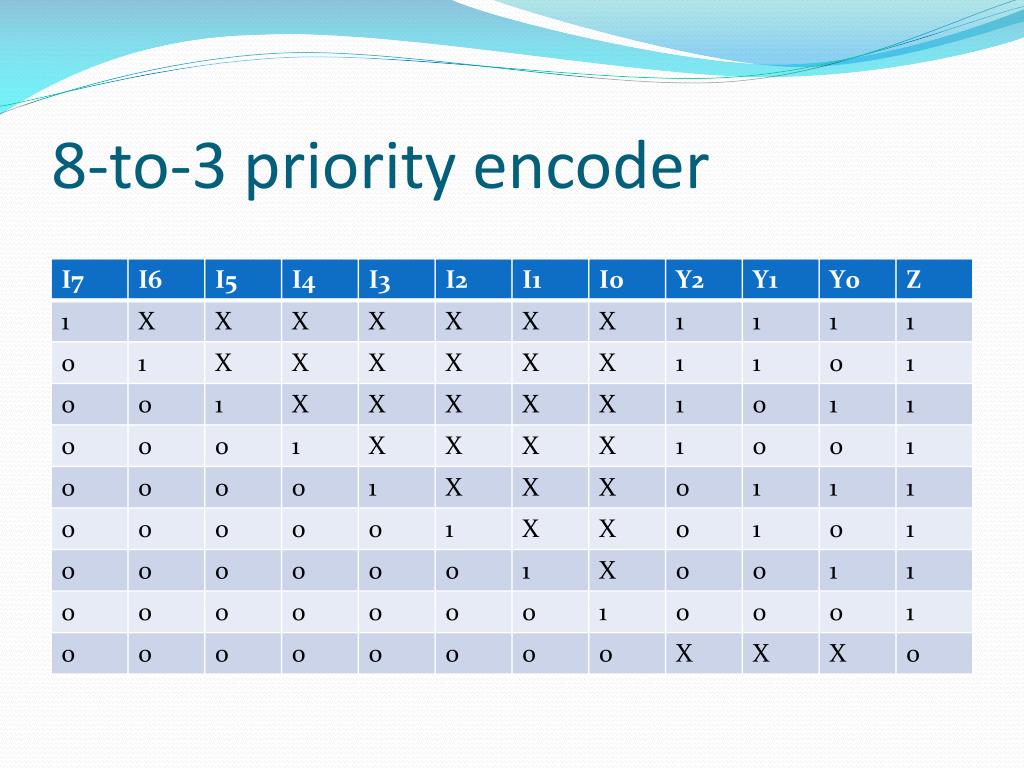 8-to-3 priority encoder

| I7 | I6 | I5 | I4 | I3 | I2 | I1 | I0 | Y2 | Y1 | Y0 | Z |
|---|---|---|---|---|---|---|---|---|---|---|---|
| 1 | X | X | X | X | X | X | X | 1 | 1 | 1 | 1 |
| 0 | 1 | X | X | X | X | X | X | 1 | 1 | 0 | 1 |
| 0 | 0 | 1 | X | X | X | X | X | 1 | 0 | 1 | 1 |
| 0 | 0 | 0 | 1 | X | X | X | X | 1 | 0 | 0 | 1 |
| 0 | 0 | 0 | 0 | 1 | X | X | X | 0 | 1 | 1 | 1 |
| 0 | 0 | 0 | 0 | 0 | 1 | X | X | 0 | 1 | 0 | 1 |
| 0 | 0 | 0 | 0 | 0 | 0 | 1 | X | 0 | 0 | 1 | 1 |
| 0 | 0 | 0 | 0 | 0 | 0 | 0 | 1 | 0 | 0 | 0 | 1 |
| 0 | 0 | 0 | 0 | 0 | 0 | 0 | 0 | X | X | X | 0 |